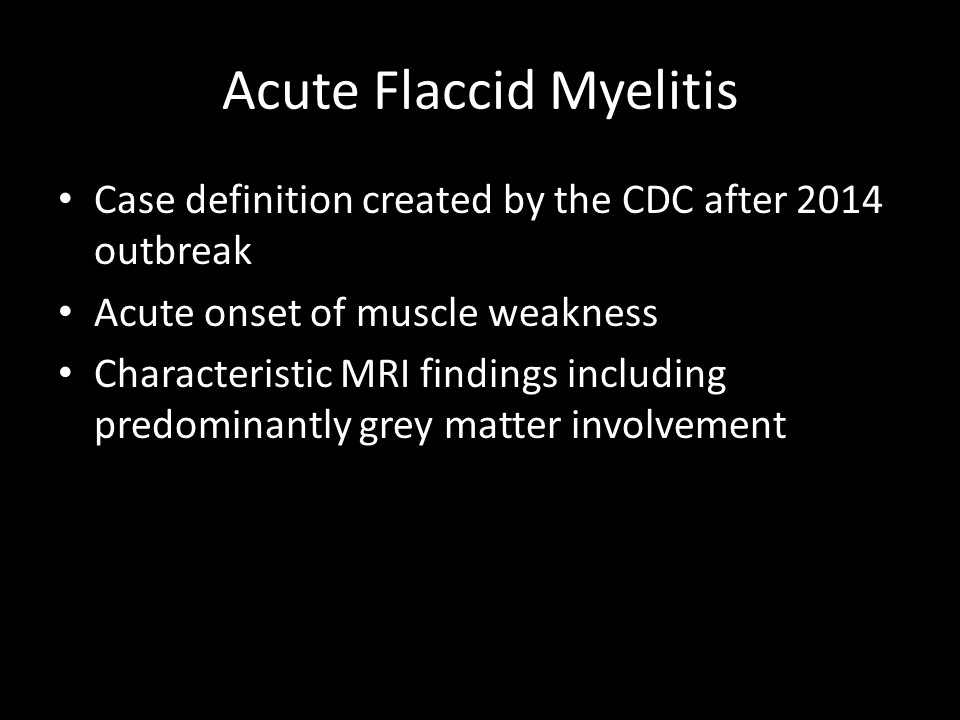 Acute Flaccid Myelitis

• Case definition created by the CDC after 2014 outbreak
• Acute onset of muscle weakness
• Characteristic MRI findings including predominantly grey matter involvement